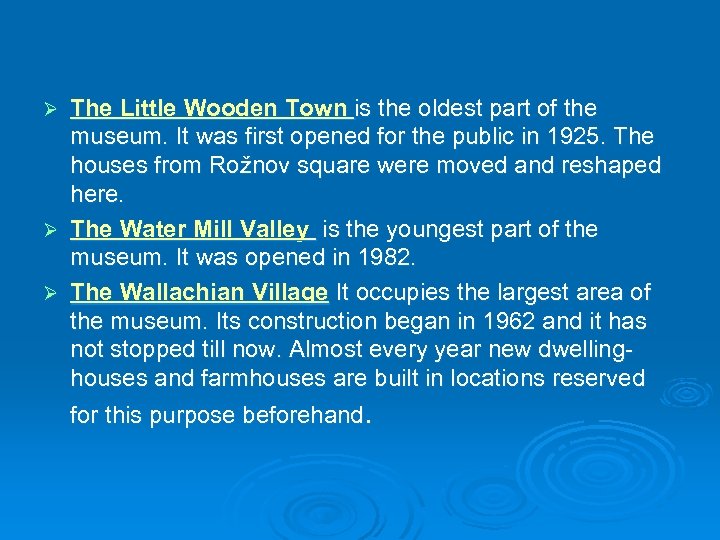 ➢ The Little Wooden Town is the oldest part of the museum. It was first opened for the public in 1925. The houses from Rožnov square were moved and reshaped here.

➢ The Water Mill Valley is the youngest part of the museum. It was opened in 1982.

➢ The Wallachian Village It occupies the largest area of the museum. Its construction began in 1962 and it has not stopped till now. Almost every year new dwelling-houses and farmhouses are built in locations reserved for this purpose beforehand.